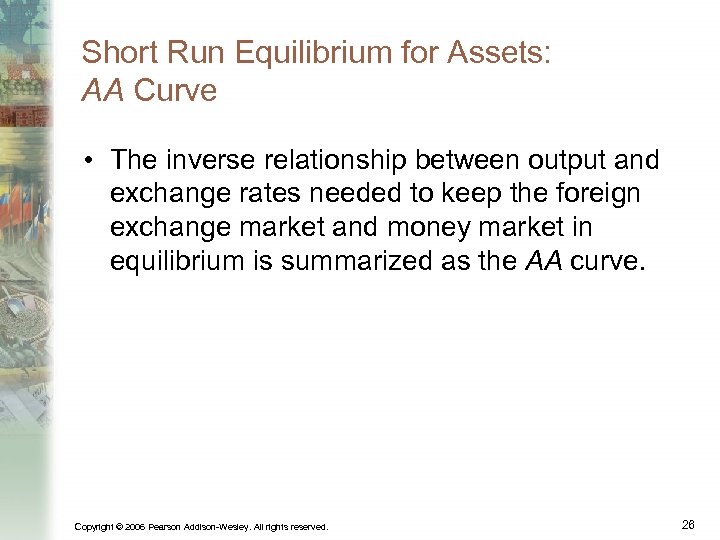 Short Run Equilibrium for Assets: AA Curve

• The inverse relationship between output and exchange rates needed to keep the foreign exchange market and money market in equilibrium is summarized as the AA curve.

Copyright © 2006 Pearson Addison-Wesley. All rights reserved.

26